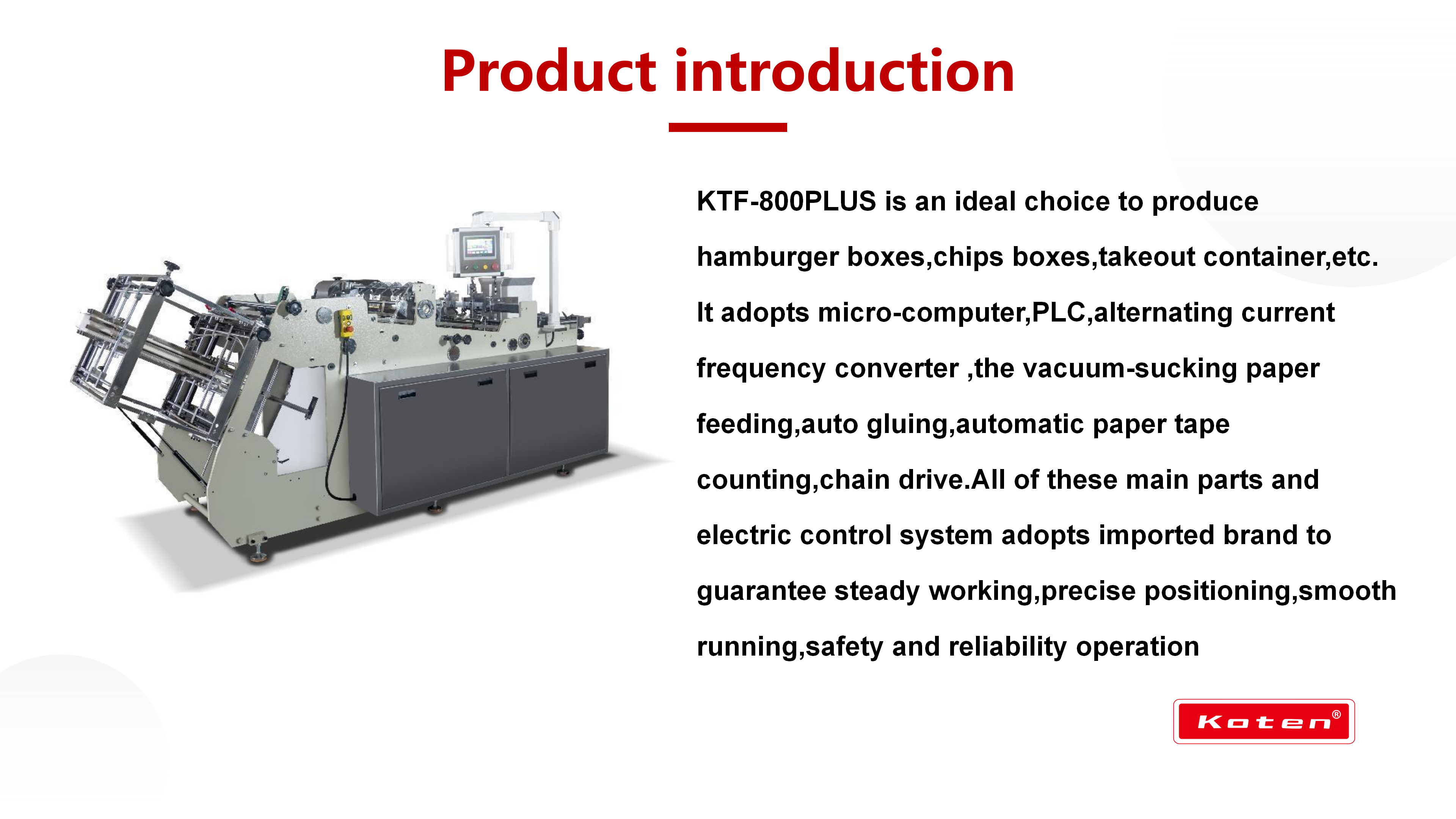 Product introduction

KTF-800PLUS is an ideal choice to produce hamburger boxes,chips boxes,takeout container,etc. It adopts micro-computer,PLC,alternating current frequency converter ,the vacuum-sucking paper feeding,auto gluing,automatic paper tape counting,chain drive.All of these main parts and electric control system adopts imported brand to guarantee steady working,precise positioning,smooth running,safety and reliability operation

Koten®